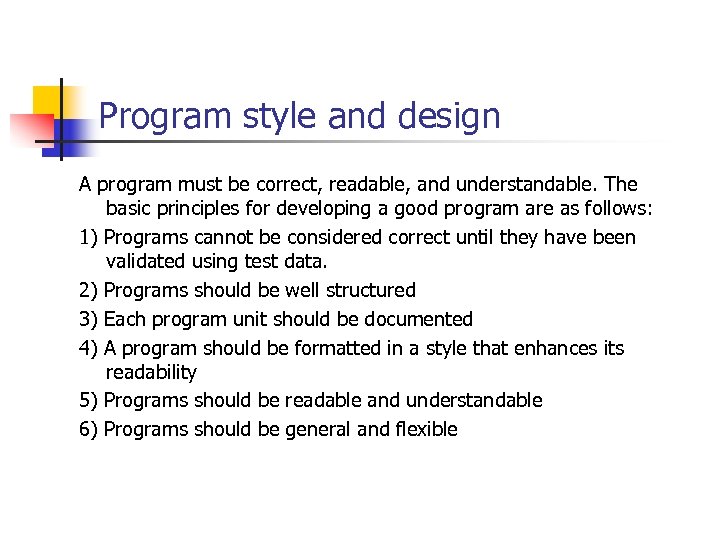 Program style and design

A program must be correct, readable, and understandable. The basic principles for developing a good program are as follows:

1) Programs cannot be considered correct until they have been validated using test data.

2) Programs should be well structured

3) Each program unit should be documented

4) A program should be formatted in a style that enhances its readability

5) Programs should be readable and understandable

6) Programs should be general and flexible